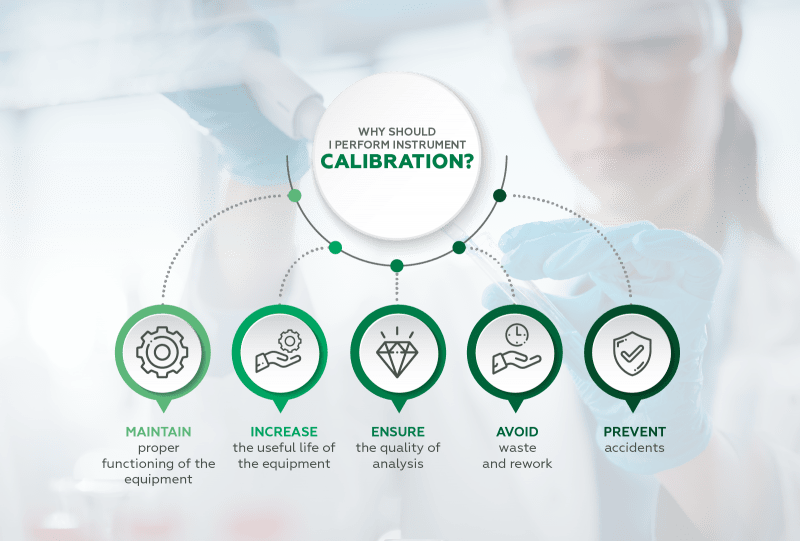 WHY SHOULD I PERFORM INSTRUMENT CALIBRATION?

MAINTAIN proper functioning of the equipment

INCREASE the useful life of the equipment

ENSURE the quality of analysis

AVOID waste and rework

PREVENT accidents